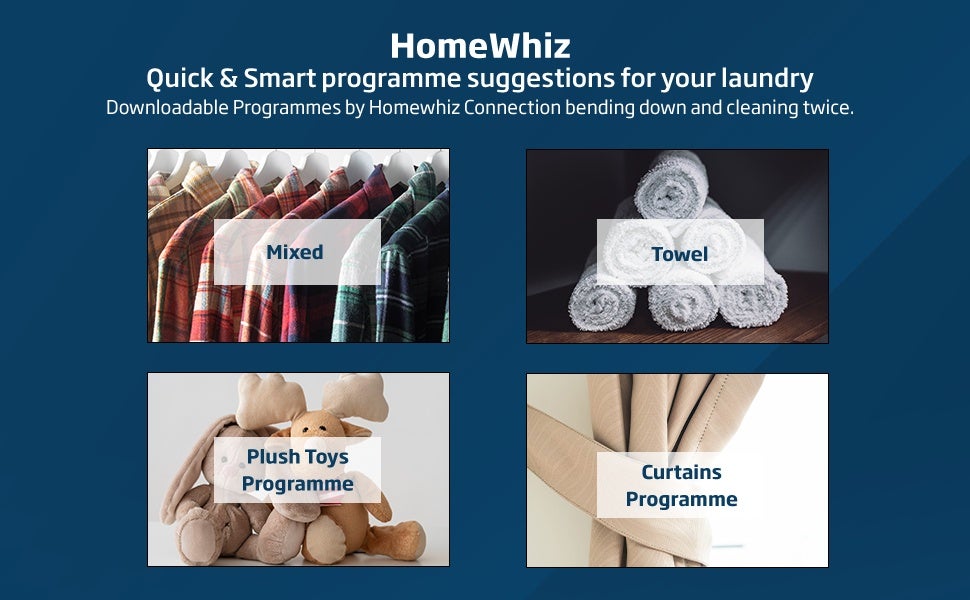 HomeWhiz
Quick & Smart programme suggestions for your laundry
Downloadable Programmes by Homewhiz Connection bending down and cleaning twice.

Mixed

Towel

Plush Toys Programme

Curtains Programme